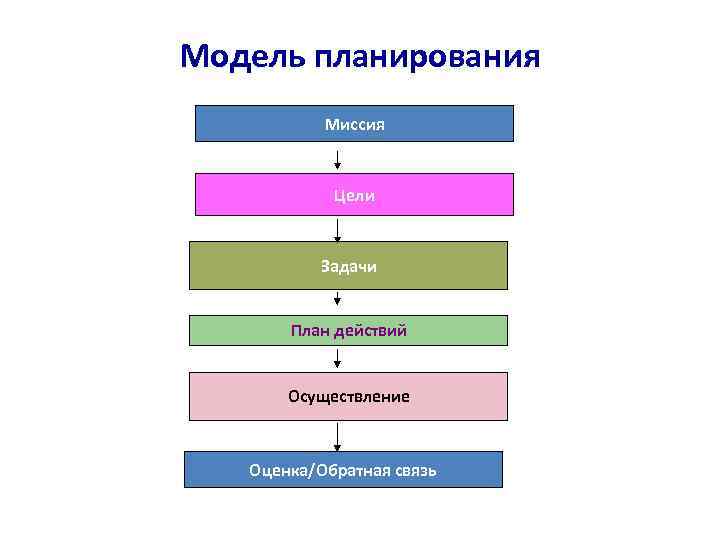 Модель планирования

Миссия

Цели

Задачи

План действий

Осуществление

Оценка/Обратная связь